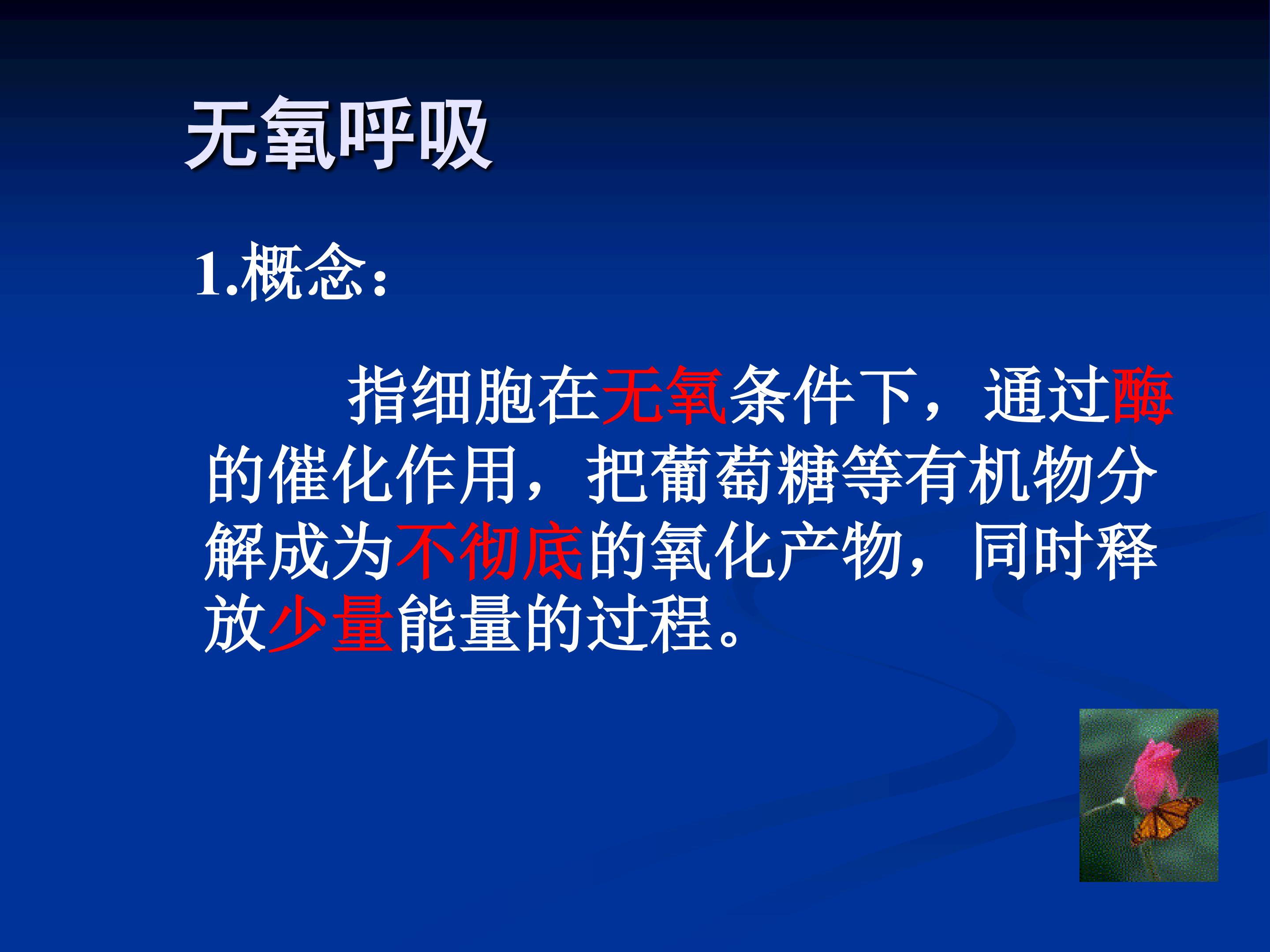 无氧呼吸

1.概念：

指细胞在无氧条件下，通过酶的催化作用，把葡萄糖等有机物分解成为不彻底的氧化产物，同时释放少量能量的过程。